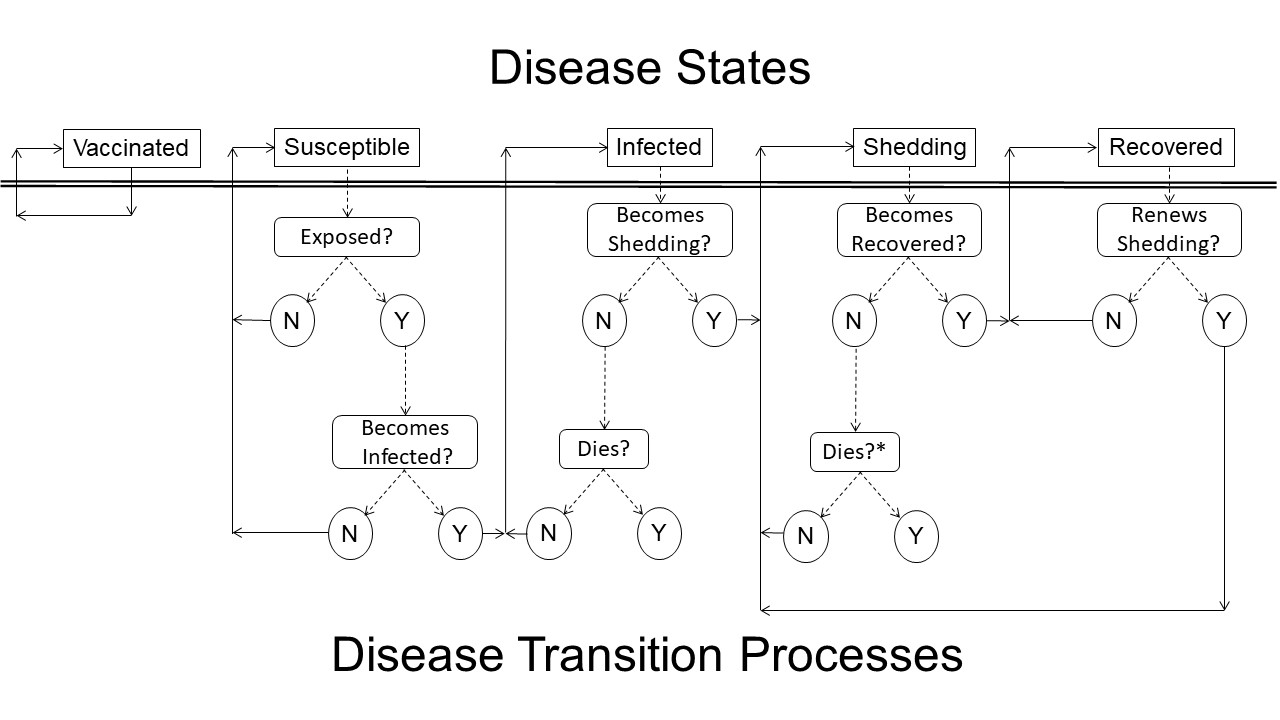 Disease States

Vaccinated

Susceptible

Infected

Shedding

Recovered

Exposed?

N

Y

Becomes Infected?

N

Y

Becomes Shedding?

N

Y

Dies?

N

Y

Becomes Recovered?

N

Y

Dies?*

N

Y

Renews Shedding?

N

Y

Disease Transition Processes